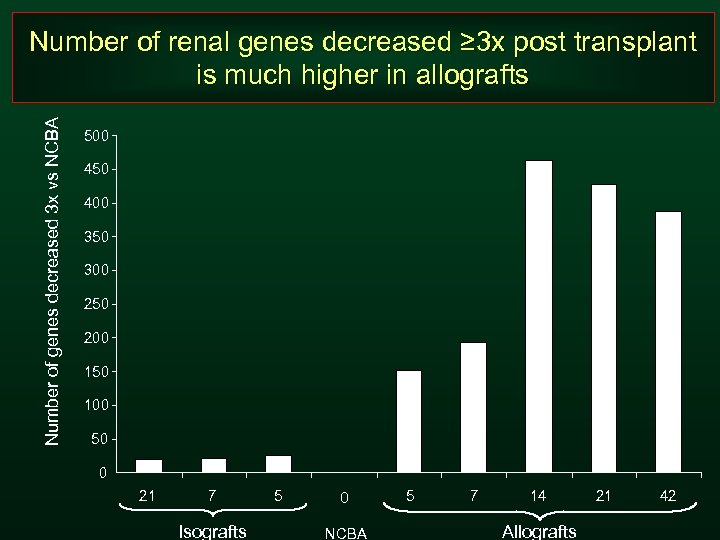 Number of renal genes decreased ≥3x post transplant is much higher in allografts

Number of genes decreased 3x vs NCBA

500
450
400
350
300
250
200
150
100
50
0

21
7
5
0
5
7
14
21
42

Isografts
NCBA
Allografts